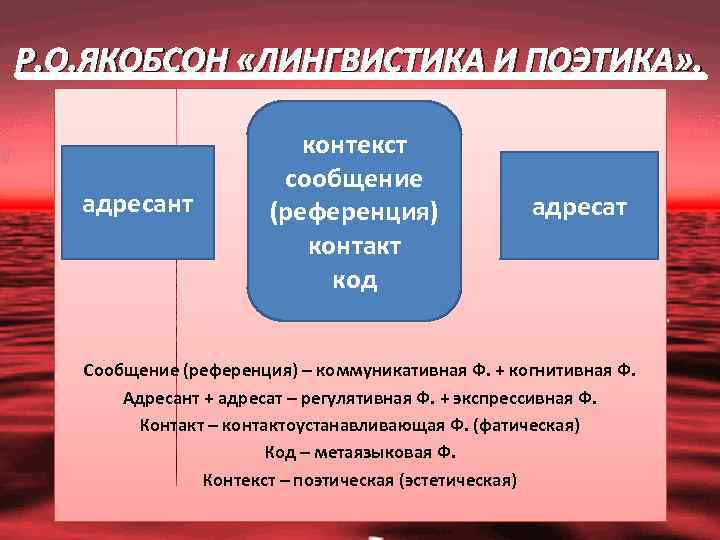 Р.О.ЯКОБСОН «ЛИНГВИСТИКА И ПОЭТИКА».

адресант

контекст
сообщение
(референция)
контакт
код

адресат

Сообщение (референция) – коммуникативная Ф. + когнитивная Ф.
Адресант + адресат – регулятивная Ф. + экспрессивная Ф.
Контакт – контактоустанавливающая Ф. (фатическая)
Код – метаязыковая Ф.
Контекст – поэтическая (эстетическая)